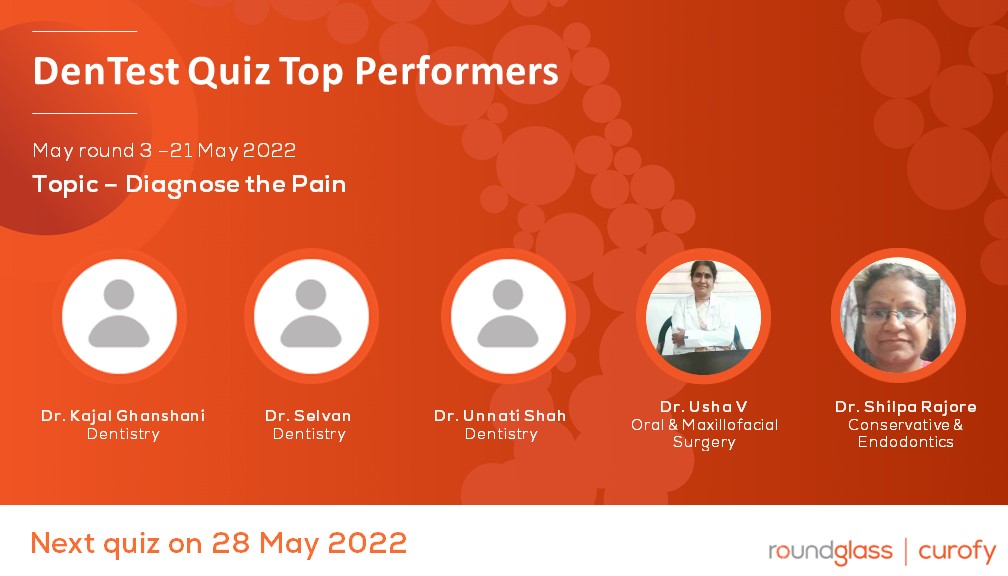 DenTest Quiz Top Performers

May round 3 –21 May 2022

Topic – Diagnose the Pain

Dr. Kajal Ghanshani
Dentistry

Dr. Selvan
Dentistry

Dr. Unnati Shah
Dentistry

Dr. Usha V
Oral & Maxillofacial Surgery

Dr. Shilpa Rajore
Conservative & Endodontics

Next quiz on 28 May 2022

roundglass | curofy